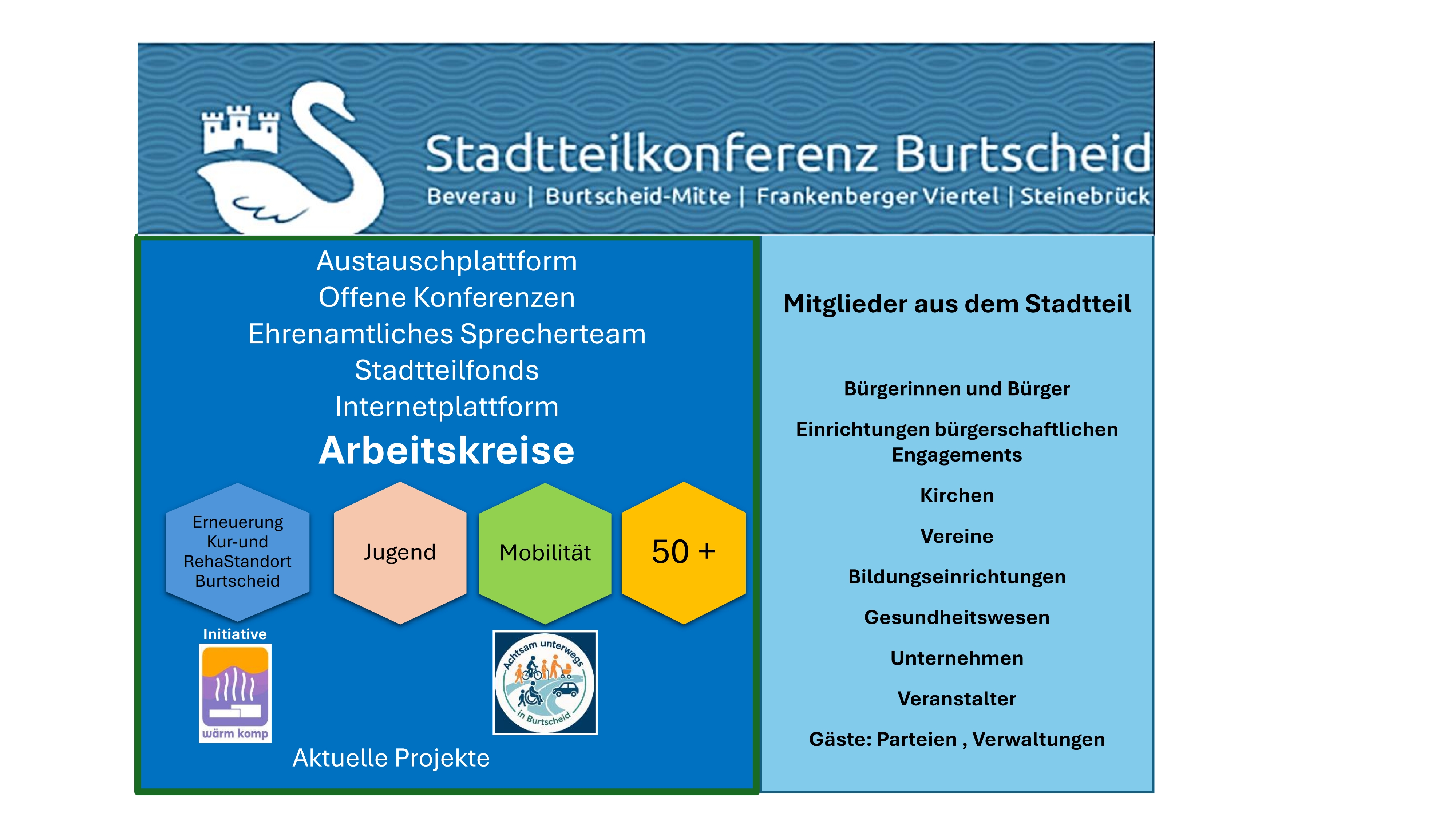 Stadtteilkonferenz Burtscheid
Beverau | Burtscheid-Mitte | Frankenberger Viertel | Steinebrück

Austauschplattform
Offene Konferenzen
Ehrenamtliches Sprecherteam
Stadtteilfonds
Internetplattform
Arbeitskreise

Erneuerung Kur-und RehaStandort Burtscheid

Jugend

Mobilität

50 +

Initiative

wärm komp

Achtsam unterwegs in Burtscheid

Aktuelle Projekte

Mitglieder aus dem Stadtteil

Bürgerinnen und Bürger

Einrichtungen bürgerschaftlichen Engagements

Kirchen

Vereine

Bildungseinrichtungen

Gesundheitswesen

Unternehmen

Veranstalter

Gäste: Parteien , Verwaltungen